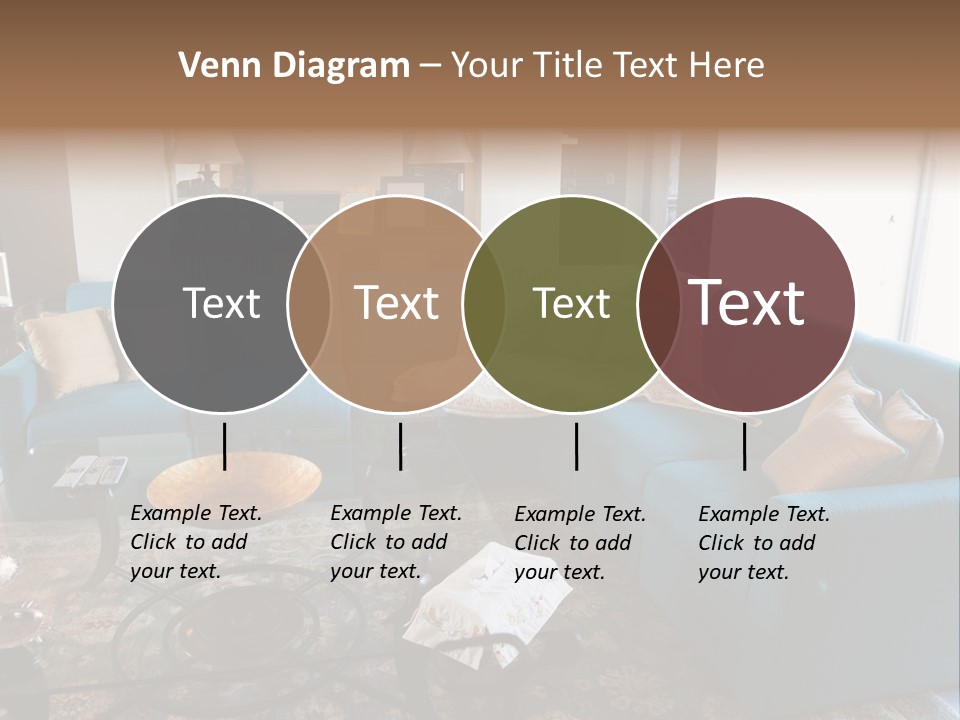 Venn Diagram – Your Title Text Here

Text

Text

Text

Text

Example Text. Click to add your text.

Example Text. Click to add your text.

Example Text. Click to add your text.

Example Text. Click to add your text.